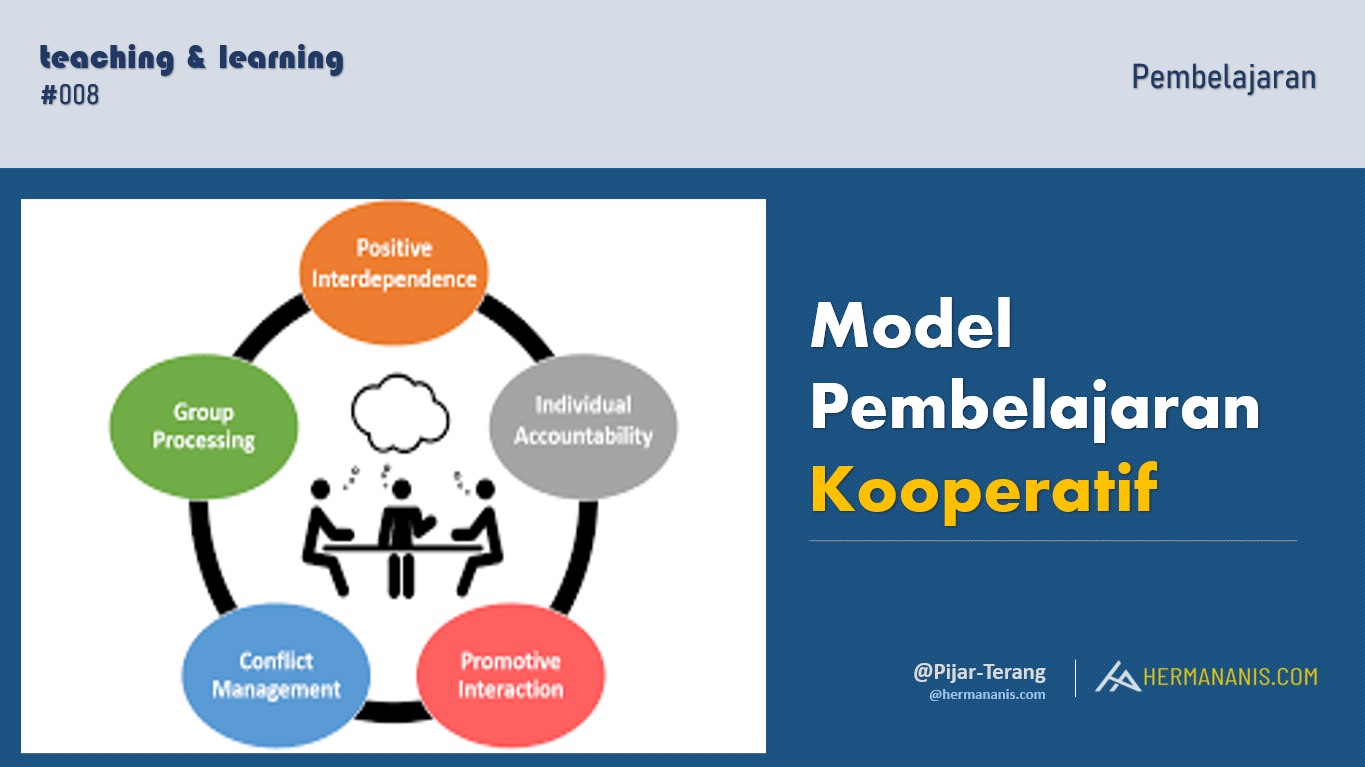 teaching & learning
#008

Pembelajaran

Positive Interdependence

Individual Accountability

Promotive Interaction

Conflict Management

Group Processing

Model Pembelajaran Kooperatif

@Pijar-Terang
@hermananis.com

HERMANANIS.COM